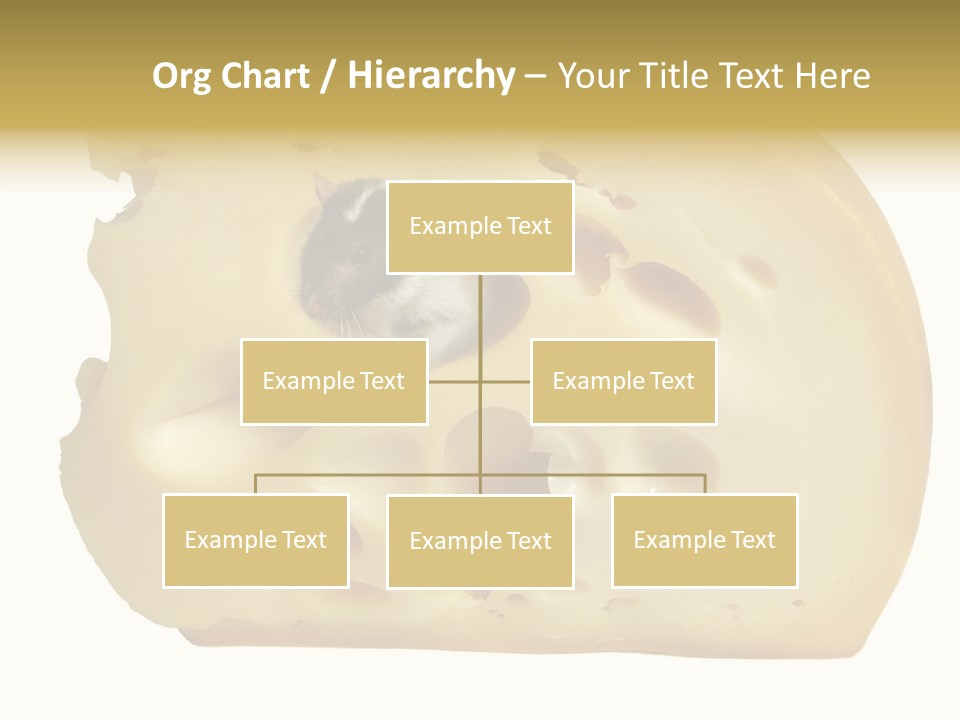 Org Chart / Hierarchy – Your Title Text Here

Example Text

Example Text

Example Text

Example Text

Example Text

Example Text